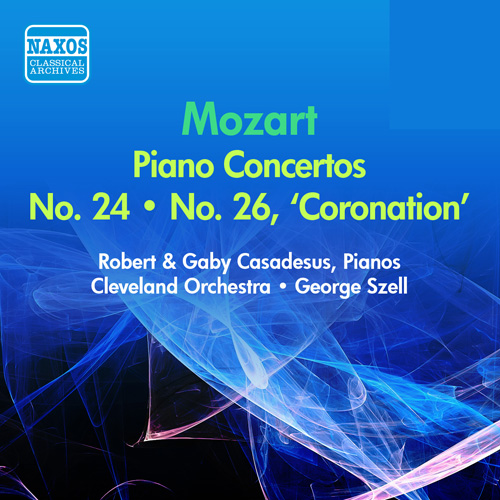 NAXOS
CLASSICAL
ARCHIVES

Mozart
Piano Concertos
No. 24 • No. 26, 'Coronation'

Robert & Gaby Casadesus, Pianos
Cleveland Orchestra • George Szell